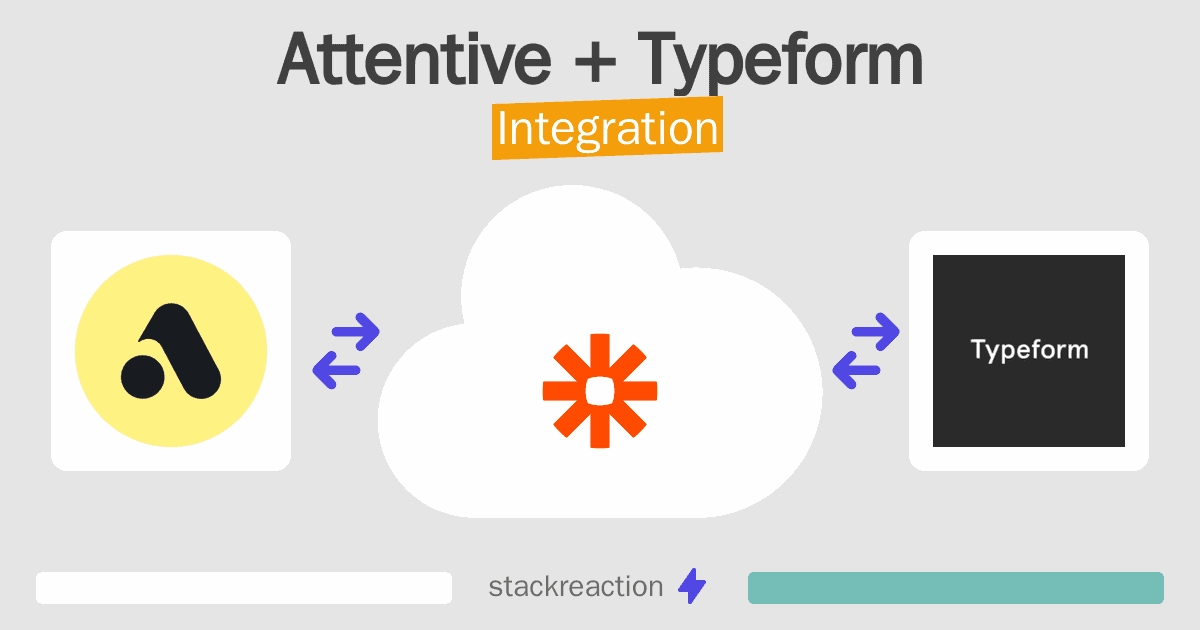 Attentive + Typeform
Integration

Typeform

stackreaction